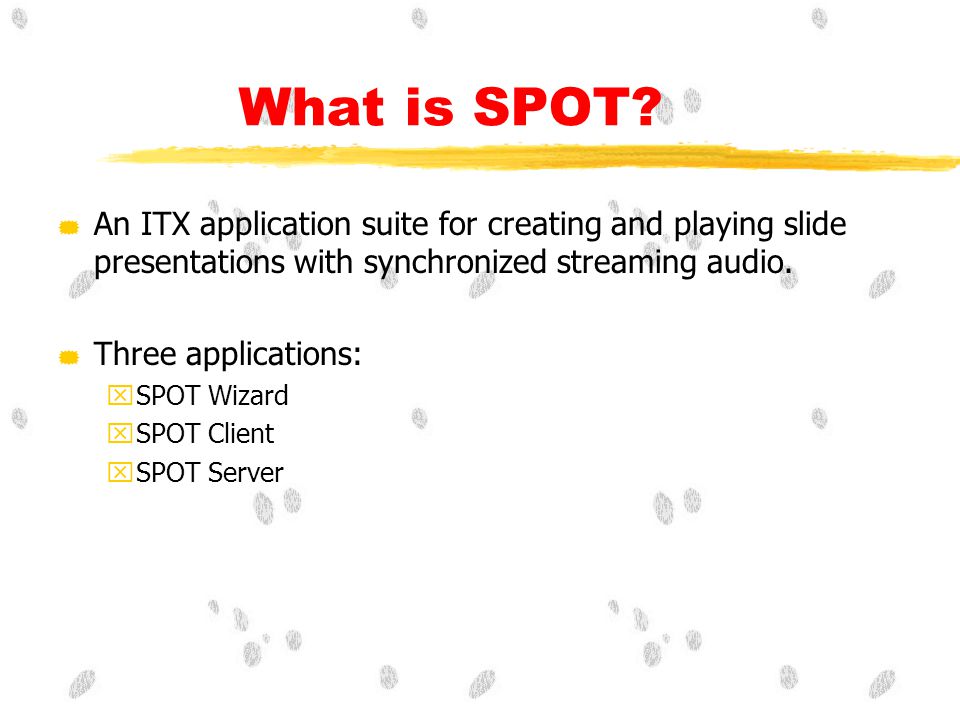 What is SPOT?

An ITX application suite for creating and playing slide presentations with synchronized streaming audio.

Three applications:
SPOT Wizard
SPOT Client
SPOT Server